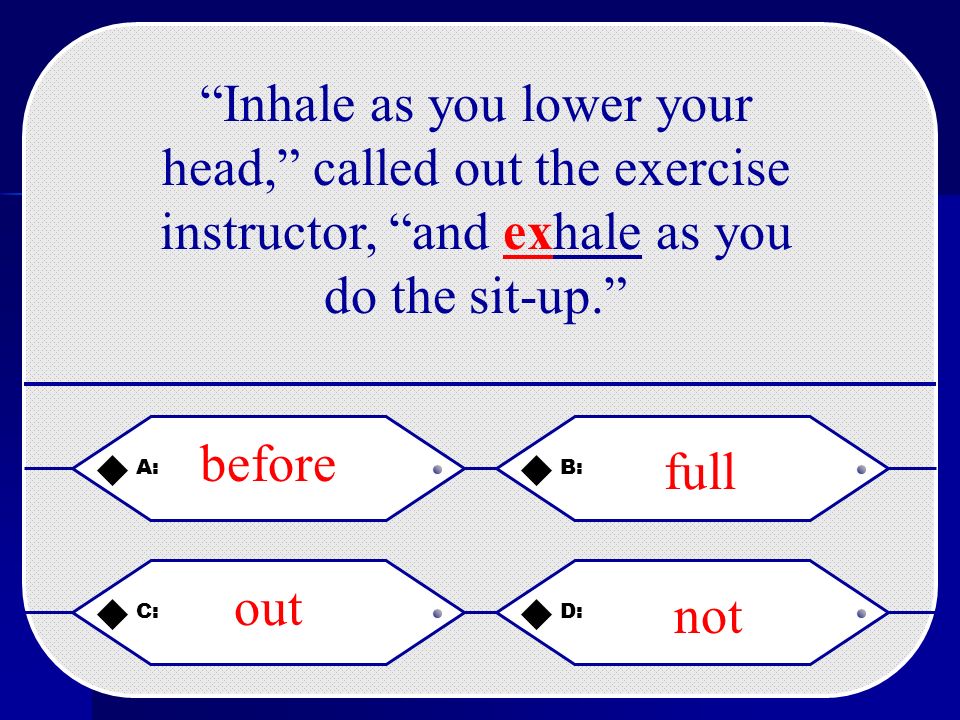 “Inhale as you lower your head,” called out the exercise instructor, “and exhale as you do the sit-up.”

A: before

B: full

C: out

D: not